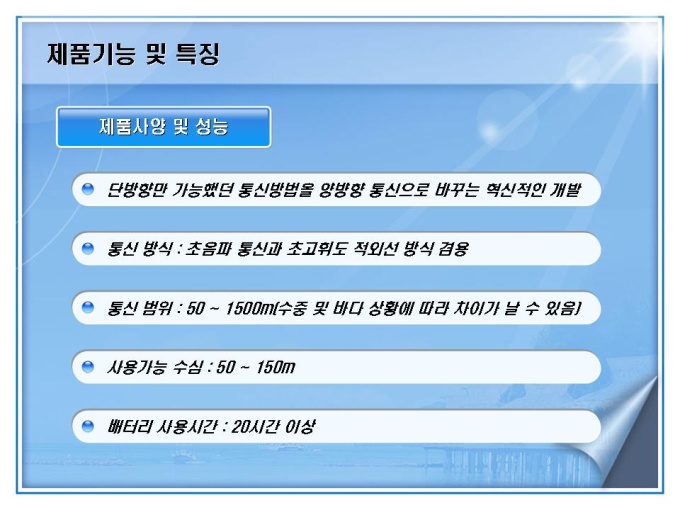 제품기능 및 특징

제품사양 및 성능

단방향만 가능했던 통신방법을 양방향 통신으로 바꾸는 혁신적인 개발

통신 방식 : 초음파 통신과 초고휘도 적외선 방식 겸용

통신 범위 : 50 ~ 1500m(수중 및 바다 상황에 따라 차이가 날 수 있음)

사용가능 수심 : 50 ~ 150m

배터리 사용시간 : 20시간 이상